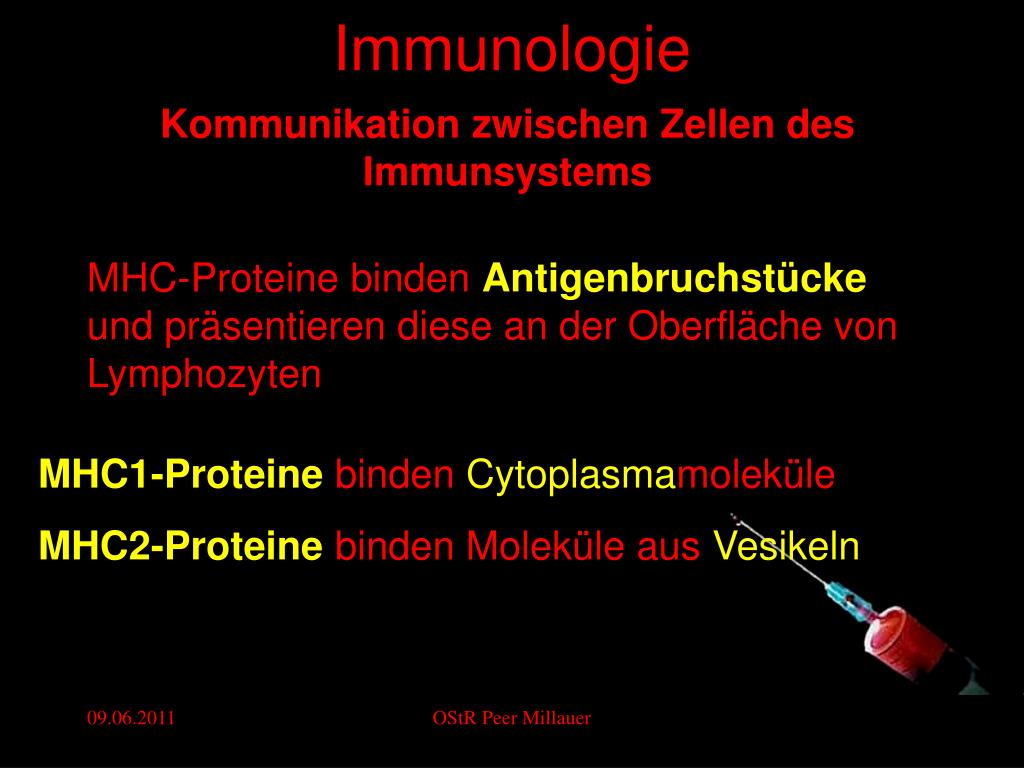 Immunologie

Kommunikation zwischen Zellen des Immunsystems

MHC-Proteine binden Antigenbruchstücke und präsentieren diese an der Oberfläche von Lymphozyten

MHC1-Proteine binden Cytoplasmamoleküle

MHC2-Proteine binden Moleküle aus Vesikeln

09.06.2011

OStR Peer Millauer